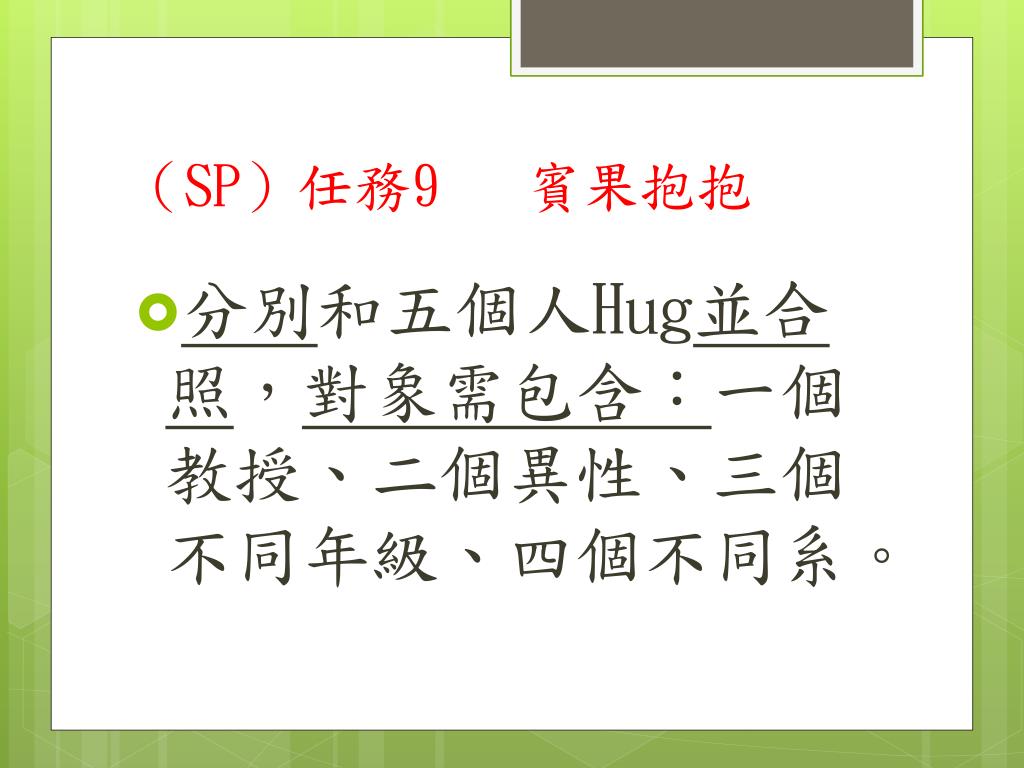 （SP）任務9　賓果抱抱

分別和五個人Hug並合照，對象需包含：一個教授、二個異性、三個不同年級、四個不同系。